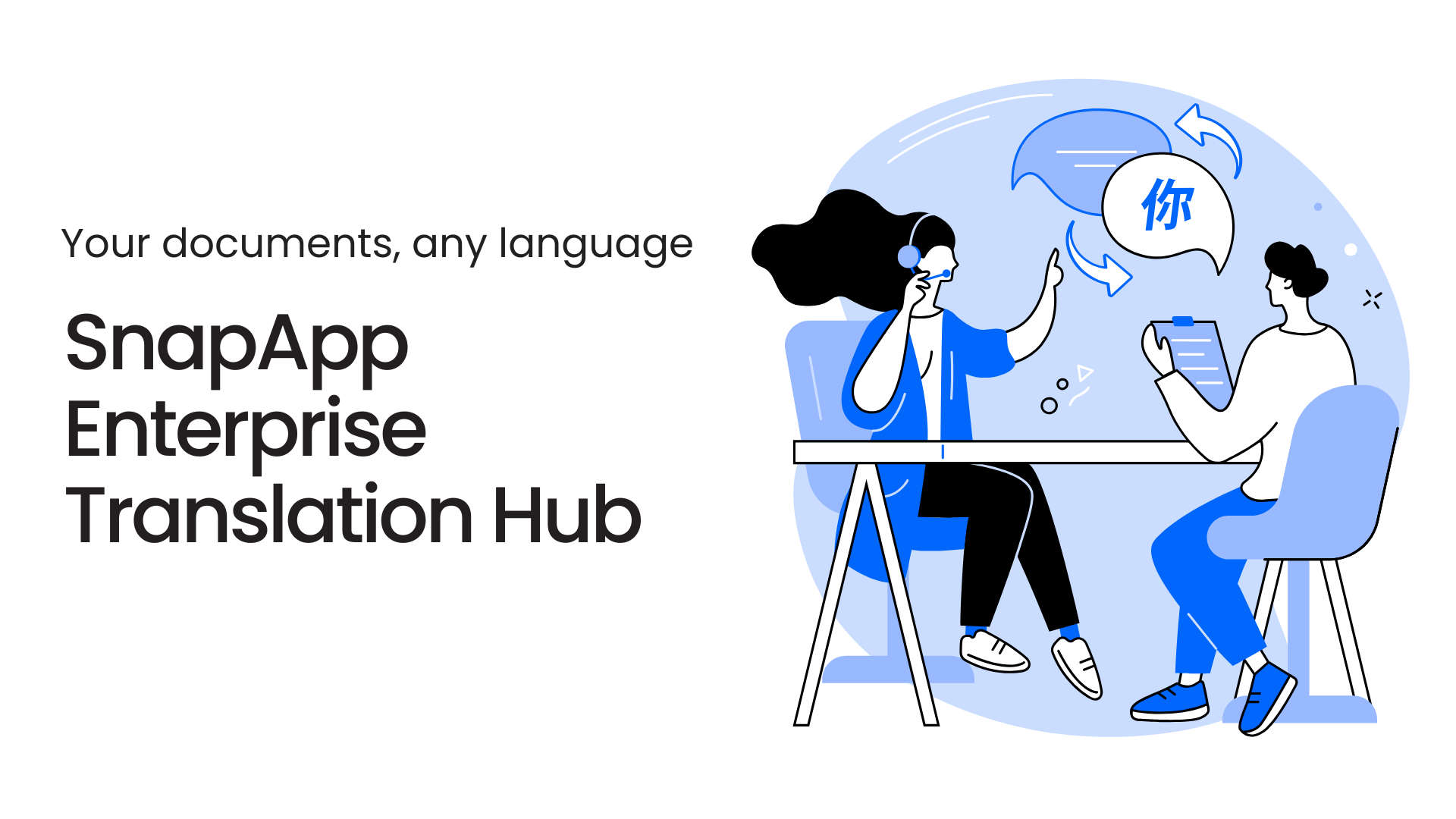 Your documents, any language

SnapApp Enterprise Translation Hub

你